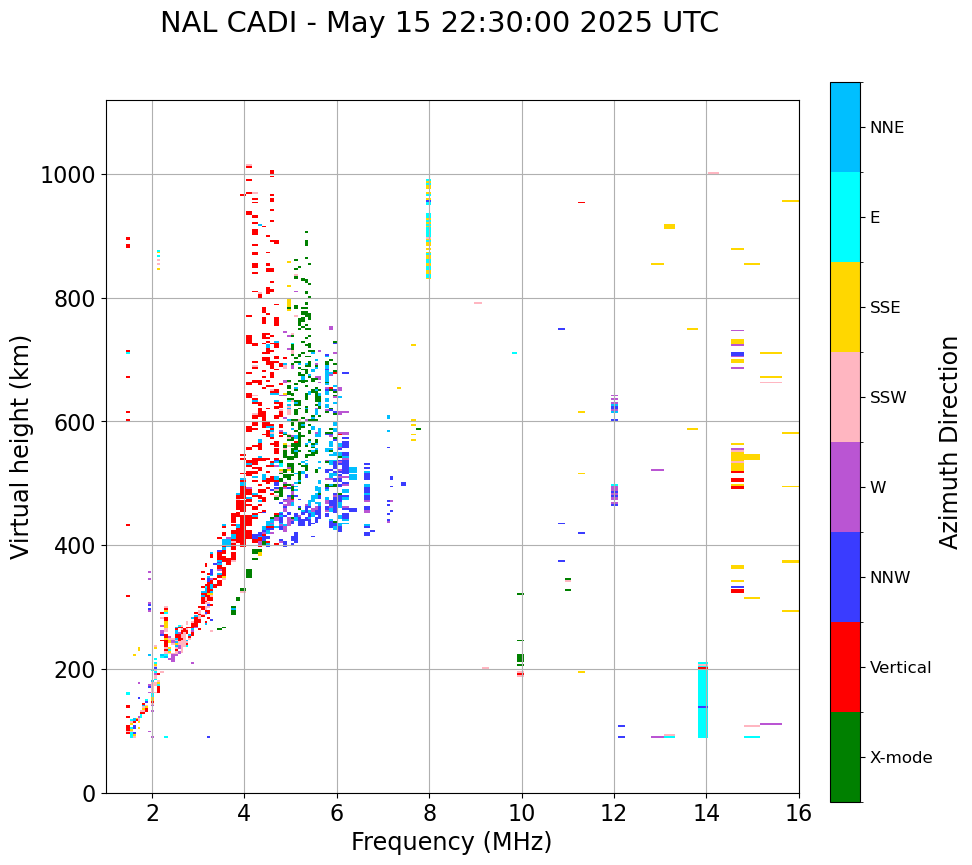 NAL CADI - May 15 22:30:00 2025 UTC

Virtual height (km)

1000
800
600
400
200
0

2
4
6
8
10
12
14
16

Frequency (MHz)

NNE
E
SSE
SSW
W
NNW
Vertical
X-mode

Azimuth Direction